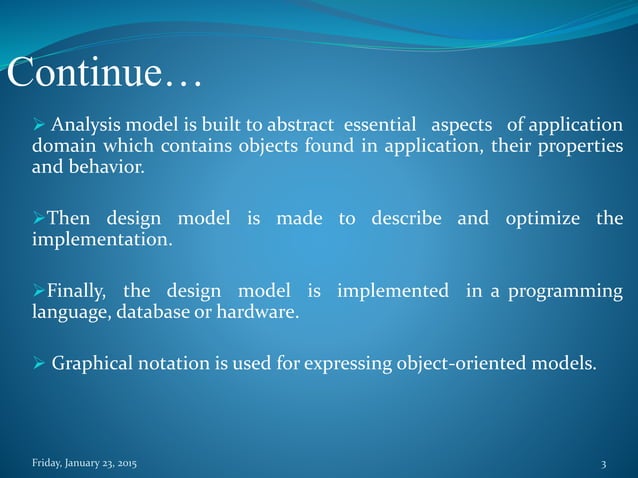 Continue…

➢ Analysis model is built to abstract essential aspects of application domain which contains objects found in application, their properties and behavior.

➢Then design model is made to describe and optimize the implementation.

➢Finally, the design model is implemented in a programming language, database or hardware.

➢ Graphical notation is used for expressing object-oriented models.

Friday, January 23, 2015

3